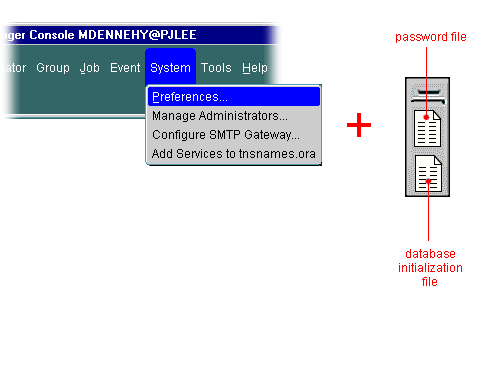 ager Console MDENNEHY@PJLEE

ator Group Job Event System Tools Help

Preferences...
Manage Administrators...
Configure SMTP Gateway...
Add Services to tnsnames.ora

+

password file

database initialization file